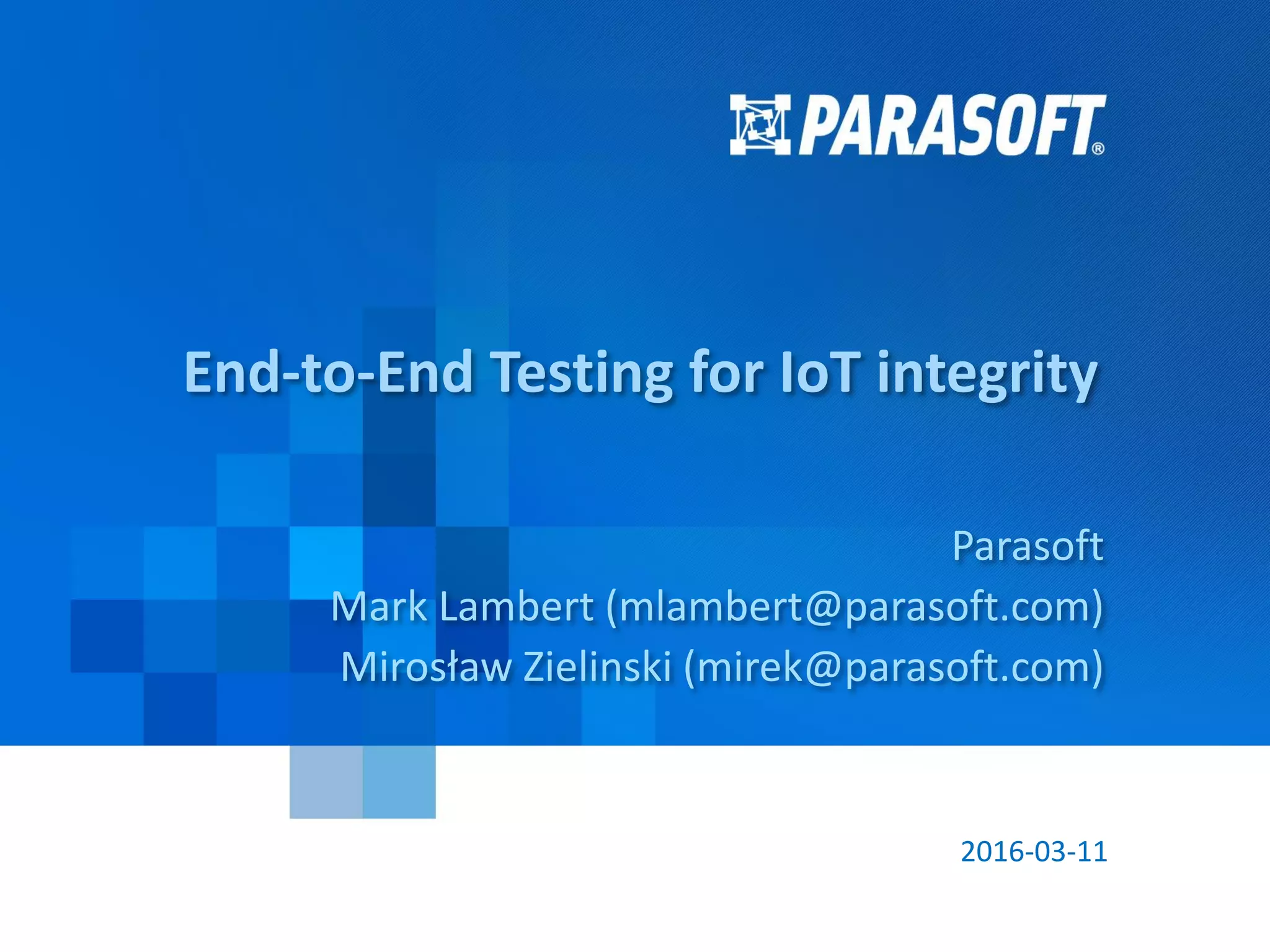 PARASOFT®

End-to-End Testing for IoT integrity

Parasoft
Mark Lambert (mlambert@parasoft.com)
Mirosław Zielinski (mirek@parasoft.com)

2016-03-11